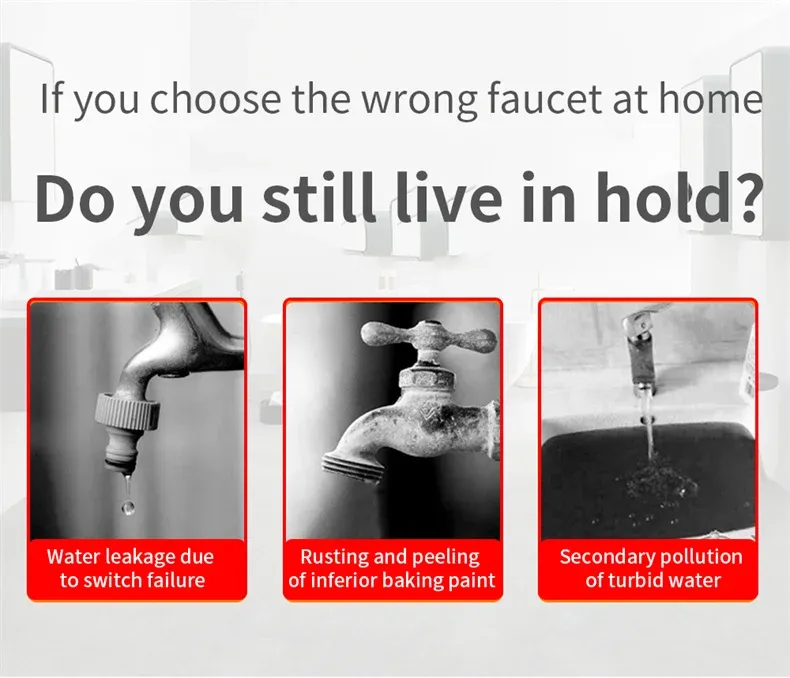 If you choose the wrong faucet at home

Do you still live in hold?

Water leakage due to switch failure

Rusting and peeling of inferior baking paint

Secondary pollution of turbid water